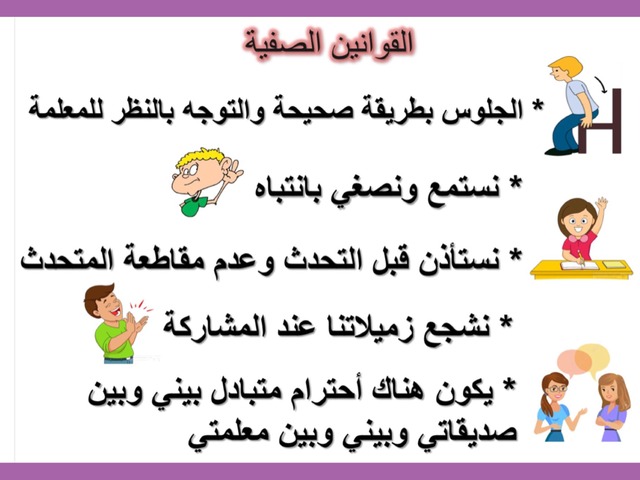 القوانين الصفية

* الجلوس بطريقة صحيحة والتوجه بالنظر للمعلمة

* نستمع ونصغي بانتباه

* نستأذن قبل التحدث وعدم مقاطعة المتحدث

* نشجع زميلاتنا عند المشاركة

* يكون هناك أحترام متبادل بيني وبين صديقاتي وبيني وبين معلمتي